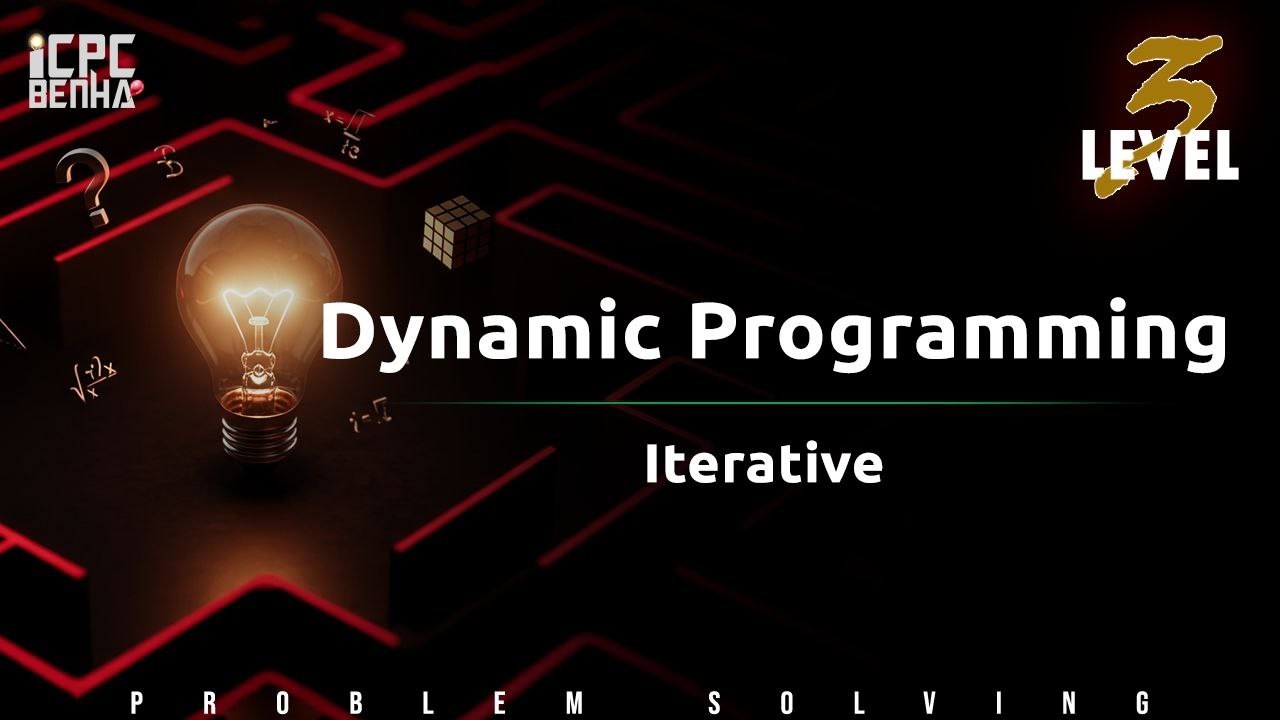 ICPC BENHA

3 LEVEL

Dynamic Programming

Iterative

PROBLEM SOLVING